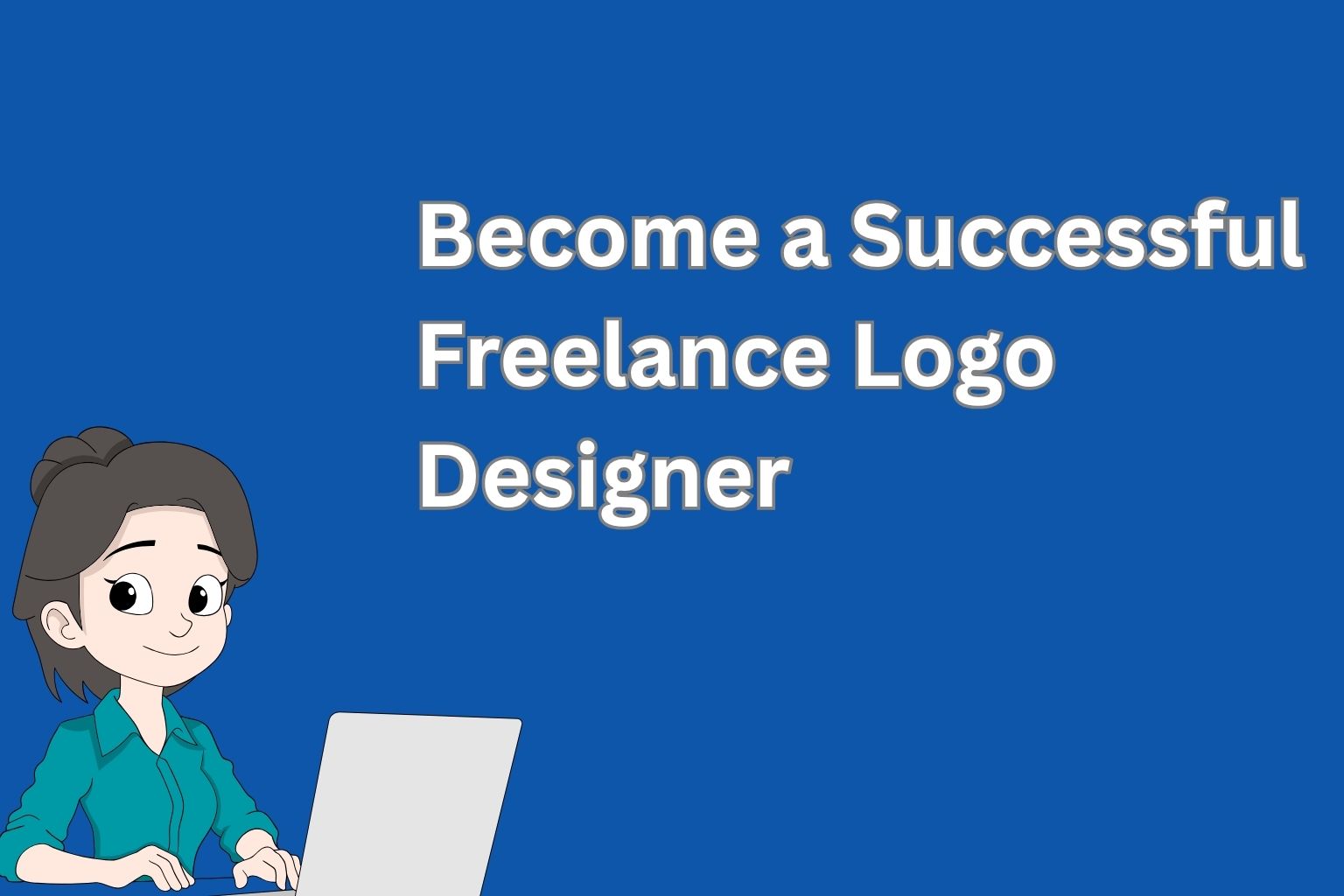 Become a Successful Freelance Logo Designer